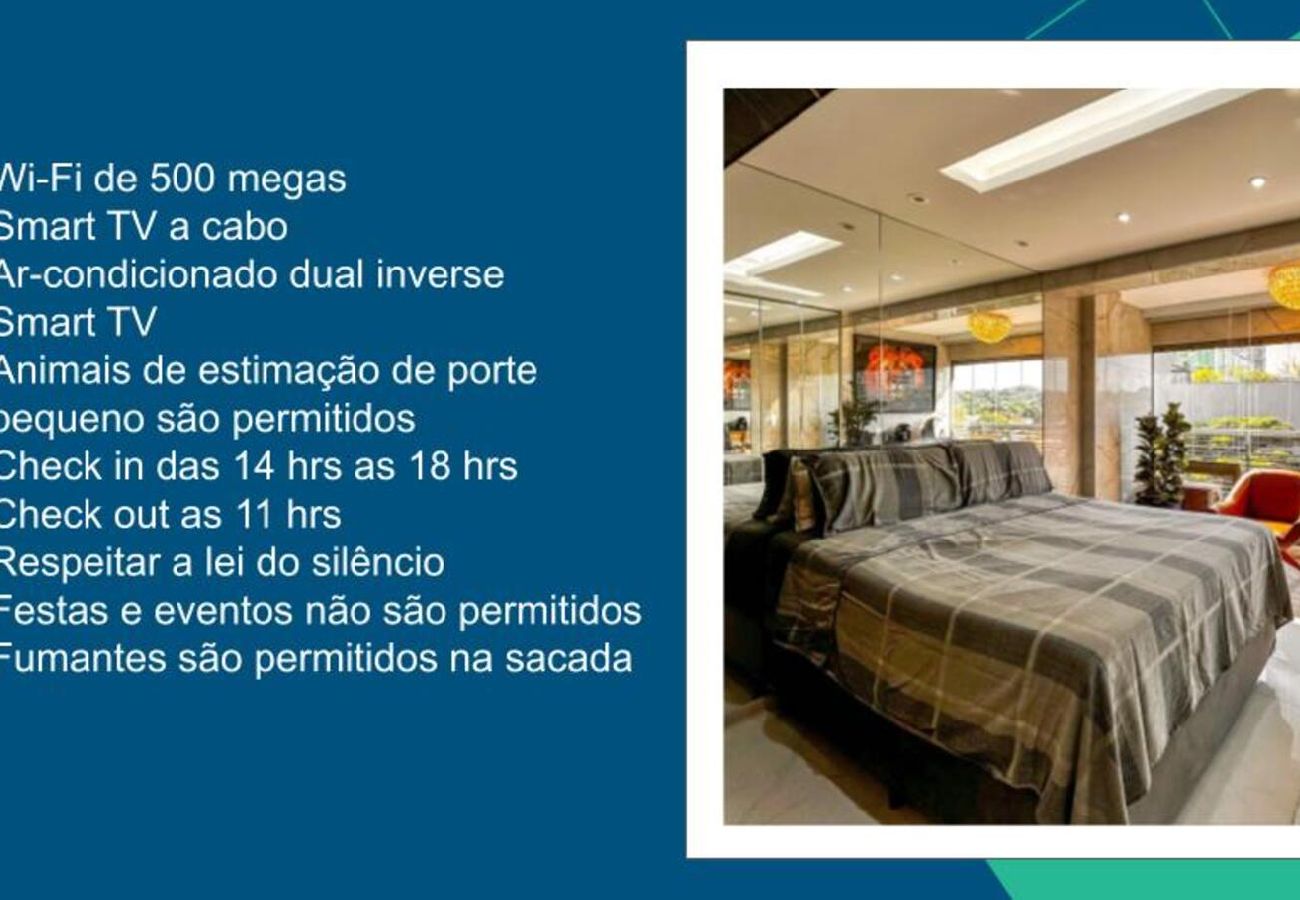 Wi-Fi de 500 megas
Smart TV a cabo
Ar-condicionado dual inverse
Smart TV
Animais de estimação de porte pequeno são permitidos
Check in das 14 hrs as 18 hrs
Check out as 11 hrs
Respeitar a lei do silêncio
Festas e eventos não são permitidos
Fumantes são permitidos na sacada